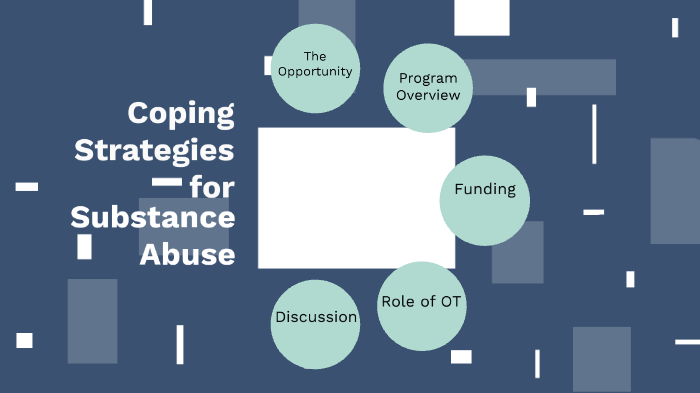 Coping Strategies for Substance Abuse

The Opportunity

Program Overview

Funding

Role of OT

Discussion